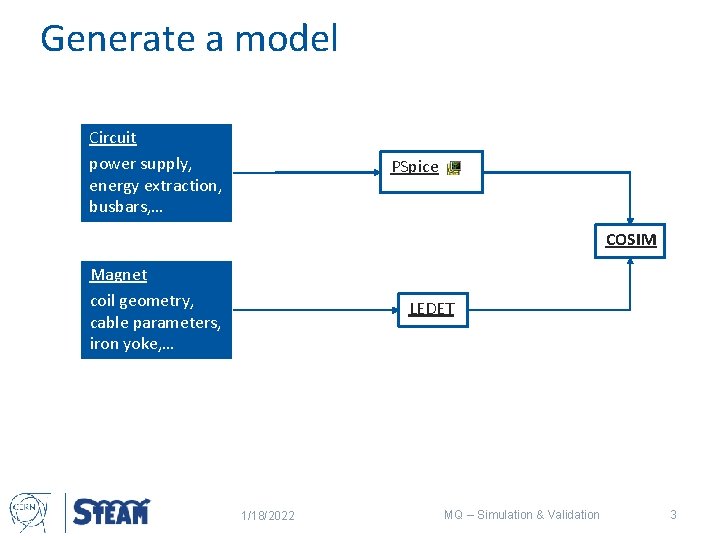 Generate a model

Circuit
power supply, energy extraction, busbars,…

PSpice

COSIM

Magnet
coil geometry, cable parameters, iron yoke,…

LEDET

CERN

STEAM

1/18/2022

MQ – Simulation & Validation

3